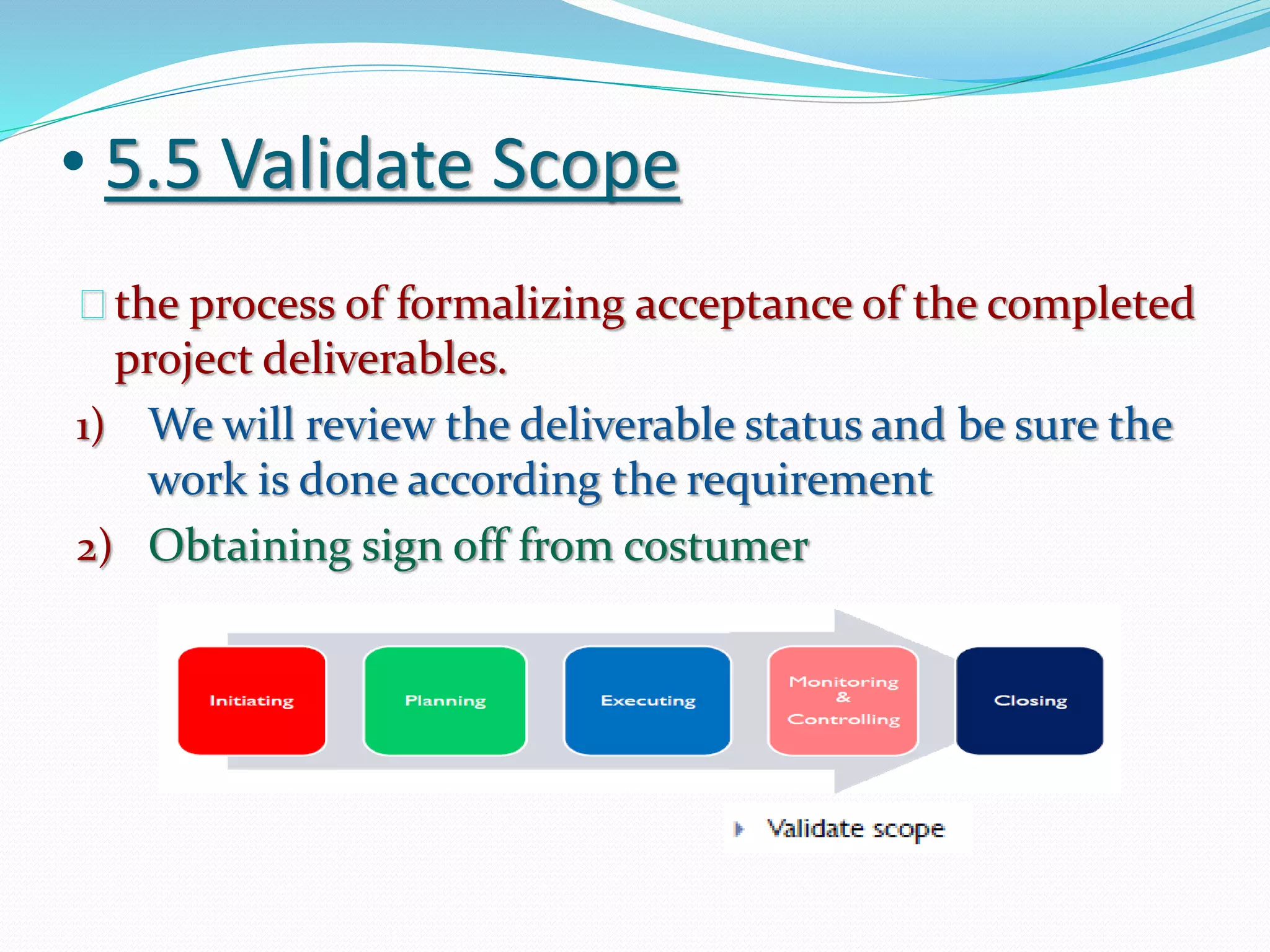 • 5.5 Validate Scope

the process of formalizing acceptance of the completed project deliverables.

1) We will review the deliverable status and be sure the work is done according the requirement

2) Obtaining sign off from costumer

Initiating

Planning

Executing

Monitoring & Controlling

Closing

Validate scope